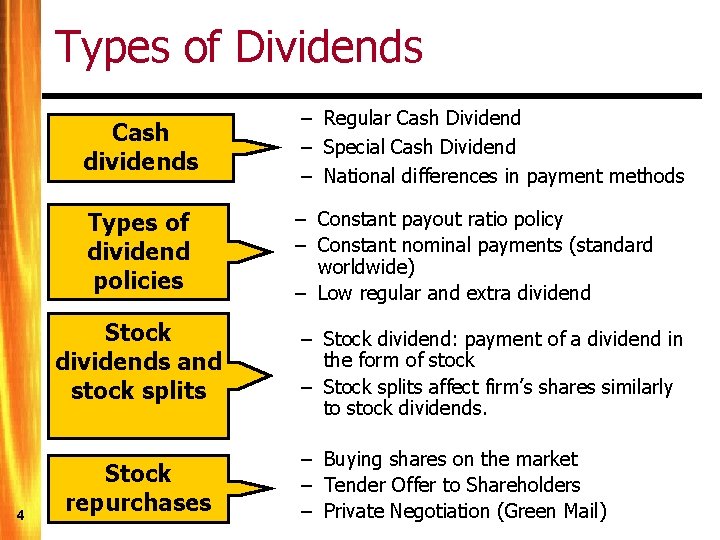 Types of Dividends

Cash dividends

– Regular Cash Dividend
– Special Cash Dividend
– National differences in payment methods

Types of dividend policies

– Constant payout ratio policy
– Constant nominal payments (standard worldwide)
– Low regular and extra dividend

Stock dividends and stock splits

– Stock dividend: payment of a dividend in the form of stock
– Stock splits affect firm's shares similarly to stock dividends.

Stock repurchases

– Buying shares on the market
– Tender Offer to Shareholders
– Private Negotiation (Green Mail)

4